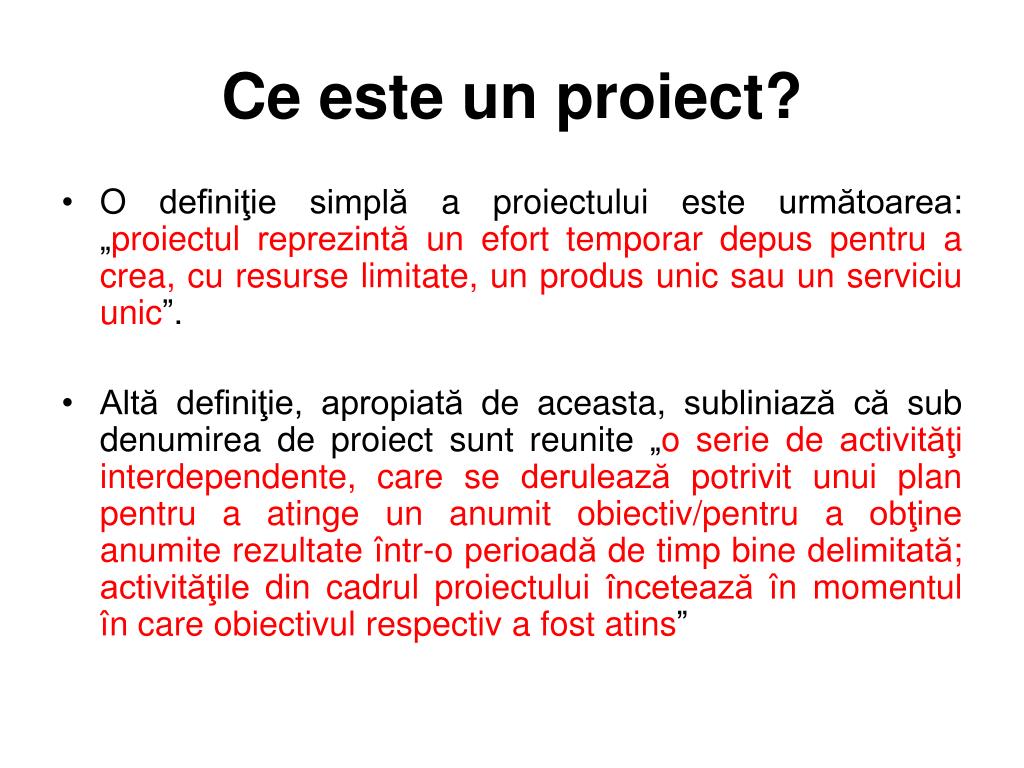 Ce este un proiect?

• O definiţie simplă a proiectului este următoarea: „proiectul reprezintă un efort temporar depus pentru a crea, cu resurse limitate, un produs unic sau un serviciu unic”.

• Altă definiţie, apropiată de aceasta, subliniază că sub denumirea de proiect sunt reunite „o serie de activităţi interdependente, care se derulează potrivit unui plan pentru a atinge un anumit obiectiv/pentru a obţine anumite rezultate într-o perioadă de timp bine delimitată; activităţile din cadrul proiectului încetează în momentul în care obiectivul respectiv a fost atins”